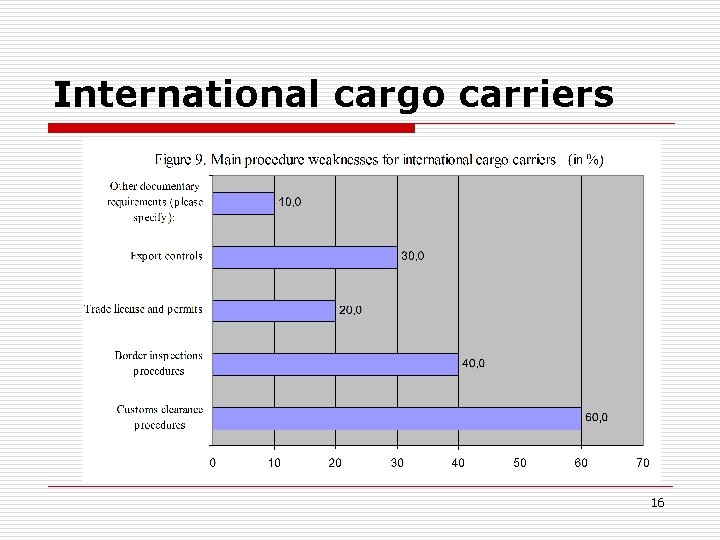 International cargo carriers

Figure 9. Main procedure weaknesses for international cargo carriers (in %)

Other documentary requirements (please specify):
10,0

Export controls
30,0

Trade license and permits
20,0

Border inspections procedures
40,0

Customs clearance procedures
60,0

0 10 20 30 40 50 60 70

16